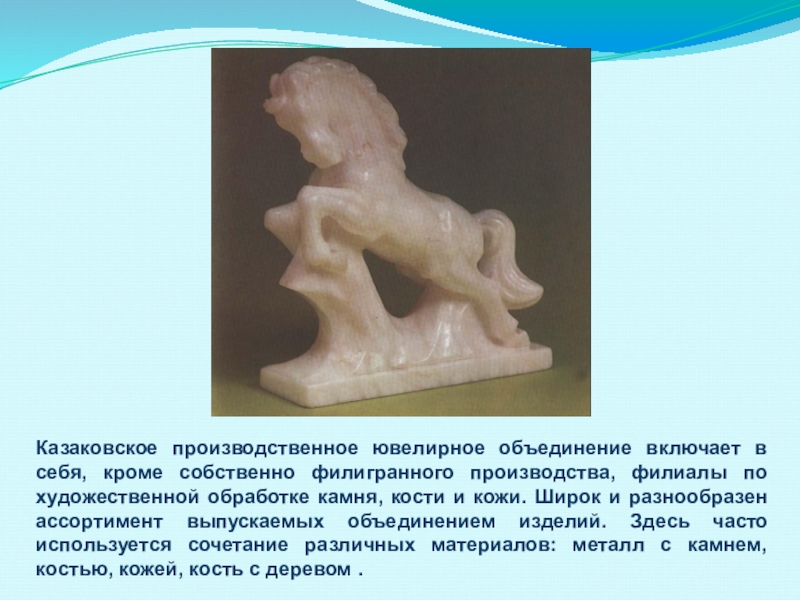 Казаковское производственное ювелирное объединение включает в себя, кроме собственно филигранного производства, филиалы по художественной обработке камня, кости и кожи. Широк и разнообразен ассортимент выпускаемых объединением изделий. Здесь часто используется сочетание различных материалов: металл с камнем, костью, кожей, кость с деревом .